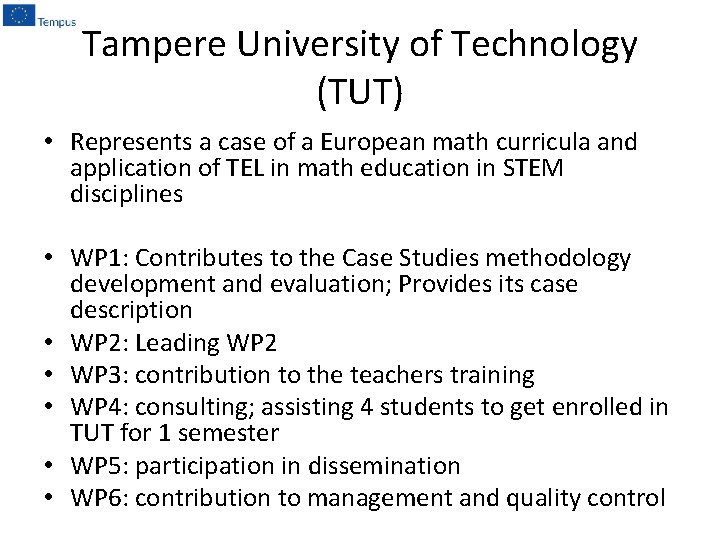 Tempus

Tampere University of Technology (TUT)

• Represents a case of a European math curricula and application of TEL in math education in STEM disciplines

• WP1: Contributes to the Case Studies methodology development and evaluation; Provides its case description
• WP2: Leading WP2
• WP3: contribution to the teachers training
• WP4: consulting; assisting 4 students to get enrolled in TUT for 1 semester
• WP5: participation in dissemination
• WP6: contribution to management and quality control